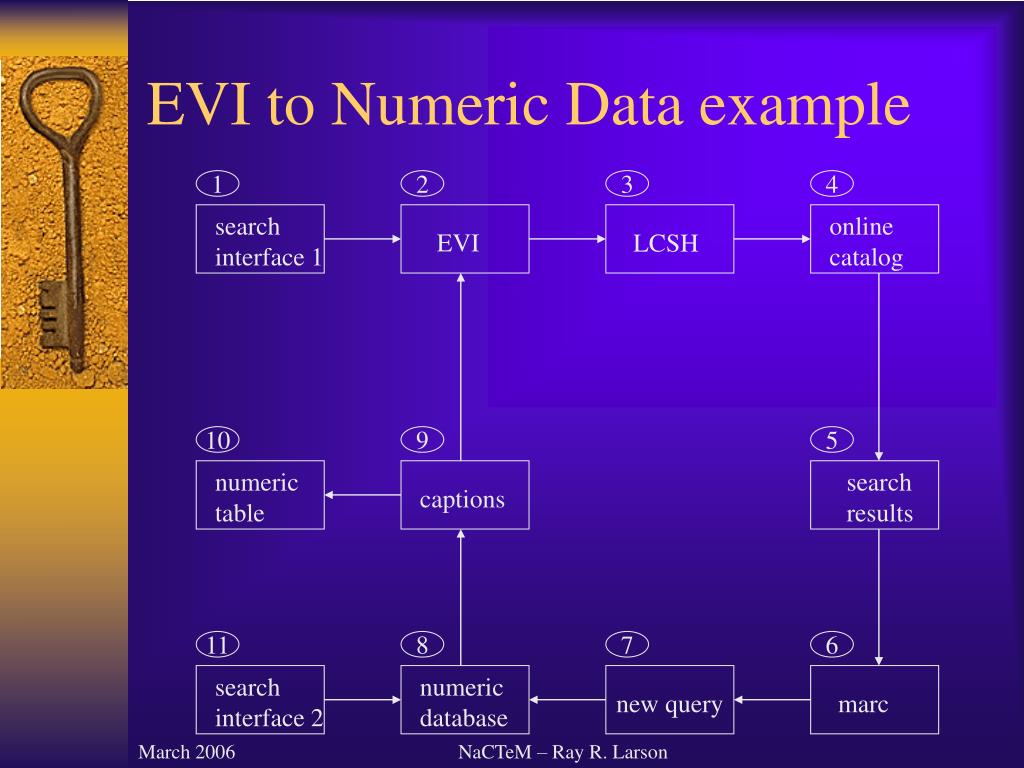 EVI to Numeric Data example

1
search interface 1

2
EVI

3
LCSH

4
online catalog

10
numeric table

9
captions

5
search results

11
search interface 2

8
numeric database

7
new query

6
marc

March 2006

NaCTeM – Ray R. Larson